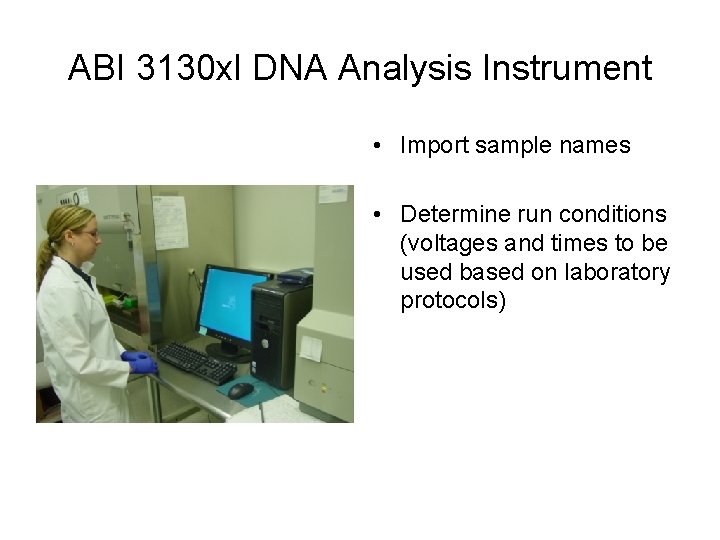 ABI 3130xl DNA Analysis Instrument

• Import sample names

• Determine run conditions (voltages and times to be used based on laboratory protocols)